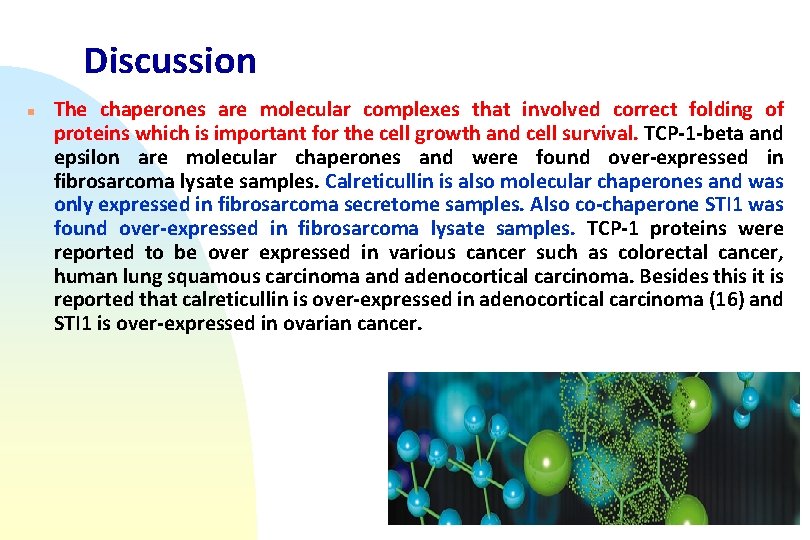 Discussion

The chaperones are molecular complexes that involved correct folding of proteins which is important for the cell growth and cell survival. TCP-1-beta and epsilon are molecular chaperones and were found over-expressed in fibrosarcoma lysate samples. Calreticullin is also molecular chaperones and was only expressed in fibrosarcoma secretome samples. Also co-chaperone STI1 was found over-expressed in fibrosarcoma lysate samples. TCP-1 proteins were reported to be over expressed in various cancer such as colorectal cancer, human lung squamous carcinoma and adenocortical carcinoma. Besides this it is reported that calreticullin is over-expressed in adenocortical carcinoma (16) and STI1 is over-expressed in ovarian cancer.